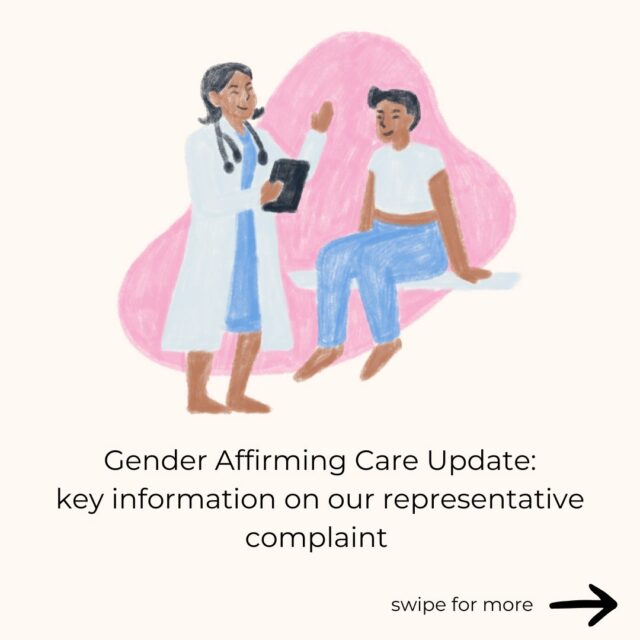 Gender Affirming Care Update: key information on our representative complaint

swipe for more